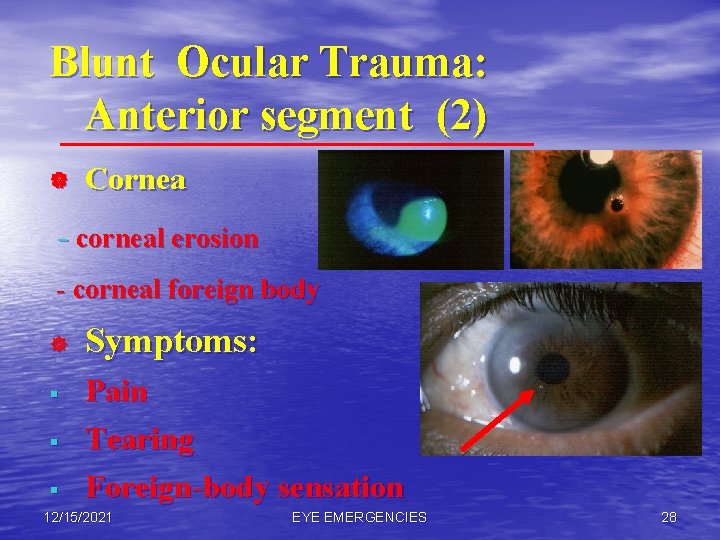 Blunt Ocular Trauma:
Anterior segment (2)

Cornea

- corneal erosion

- corneal foreign body

Symptoms:

Pain

Tearing

Foreign-body sensation

12/15/2021 EYE EMERGENCIES 28